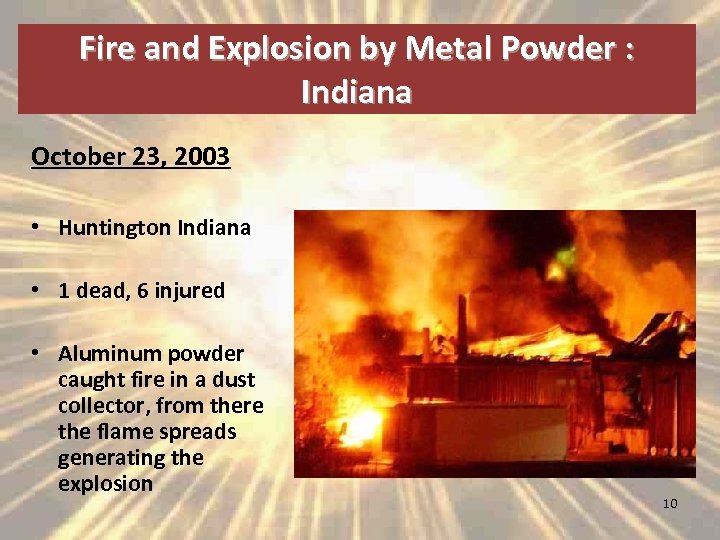 Fire and Explosion by Metal Powder : Indiana

October 23, 2003

• Huntington Indiana

• 1 dead, 6 injured

• Aluminum powder caught fire in a dust collector, from there the flame spreads generating the explosion

10